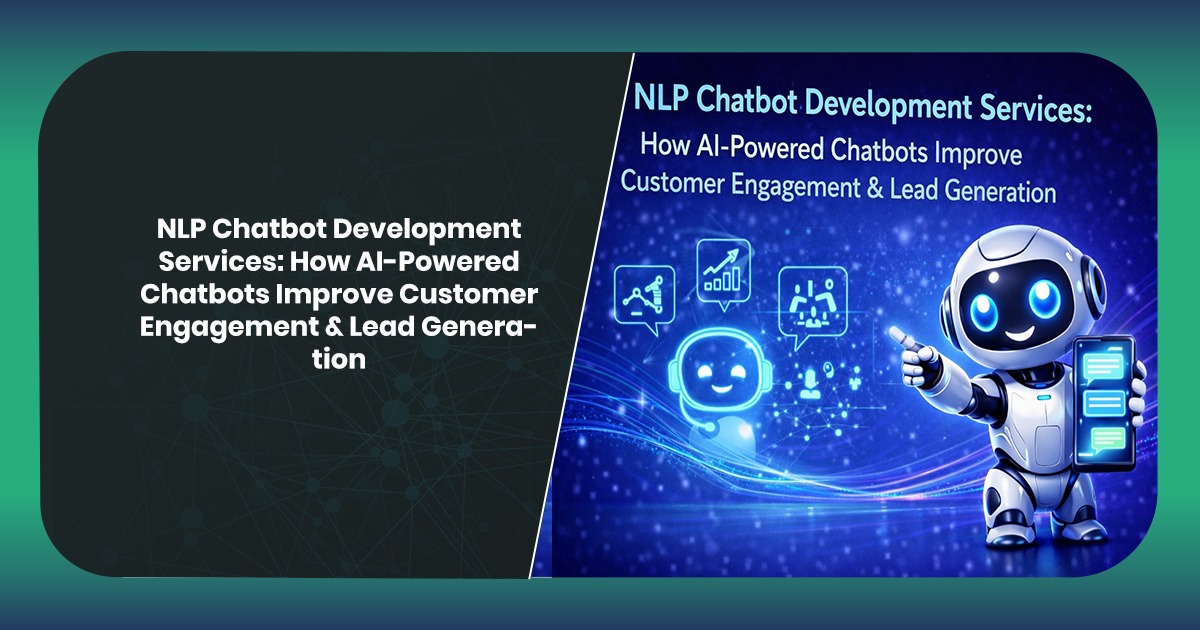 NLP Chatbot Development Services: How AI-Powered Chatbots Improve Customer Engagement & Lead Generation

NLP Chatbot Development Services:
How AI-Powered Chatbots Improve Customer Engagement & Lead Generation